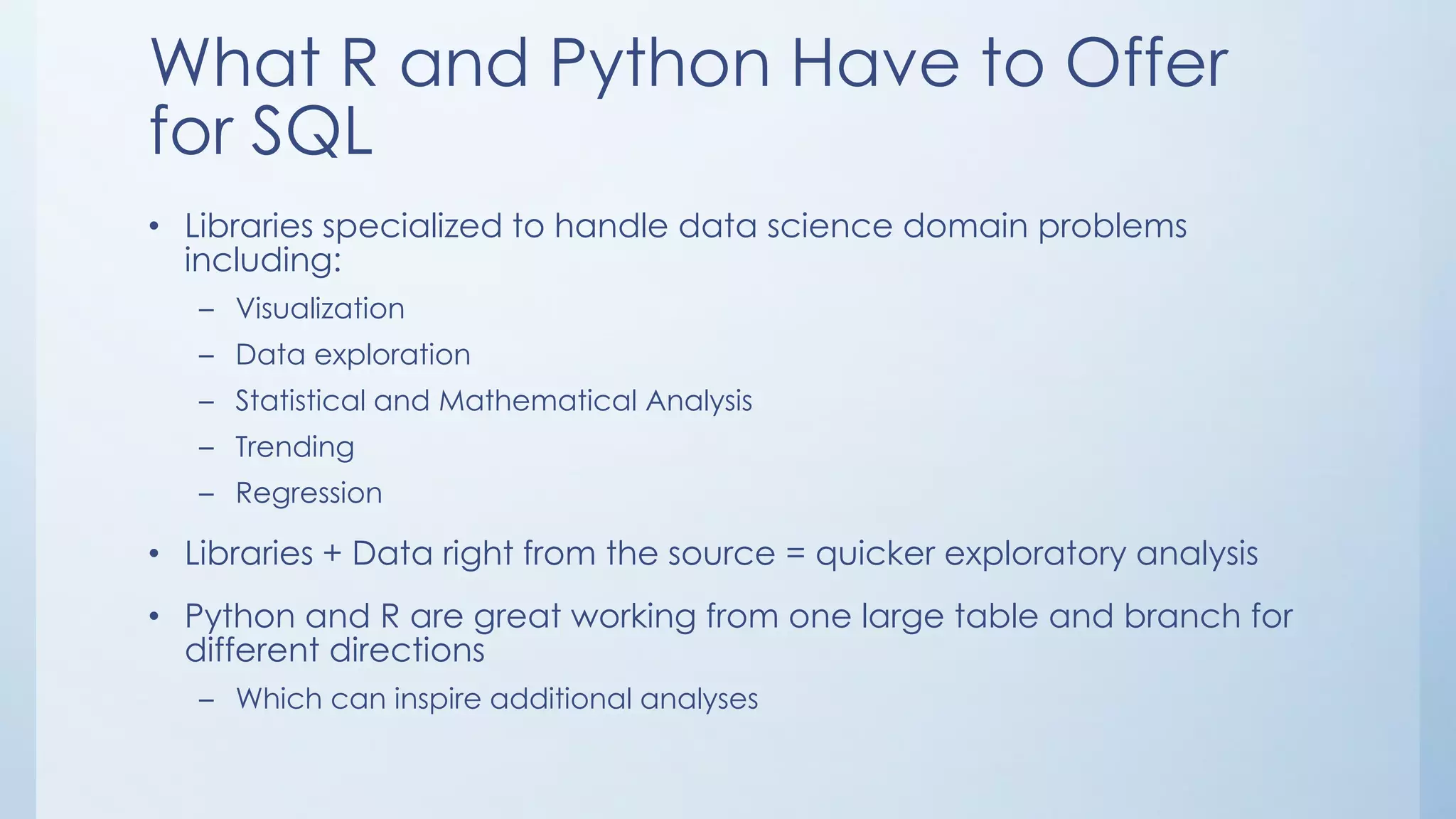 What R and Python Have to Offer for SQL

• Libraries specialized to handle data science domain problems including:
  – Visualization
  – Data exploration
  – Statistical and Mathematical Analysis
  – Trending
  – Regression

• Libraries + Data right from the source = quicker exploratory analysis

• Python and R are great working from one large table and branch for different directions
  – Which can inspire additional analyses